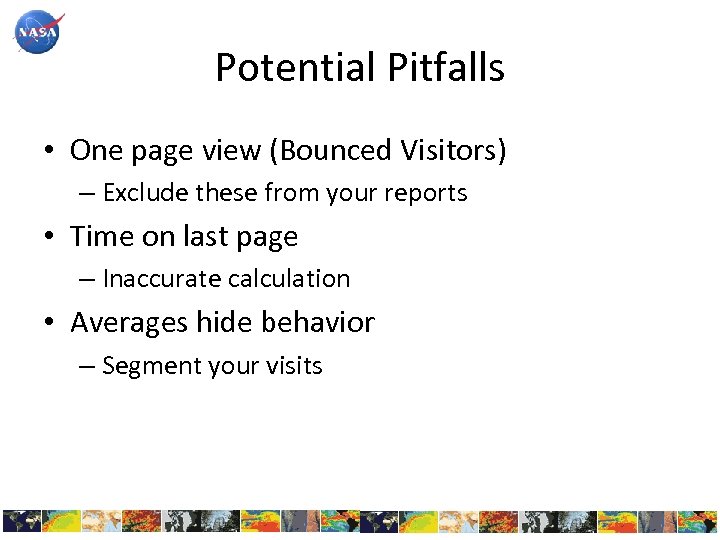 NASA

Potential Pitfalls

• One page view (Bounced Visitors)
– Exclude these from your reports
• Time on last page
– Inaccurate calculation
• Averages hide behavior
– Segment your visits